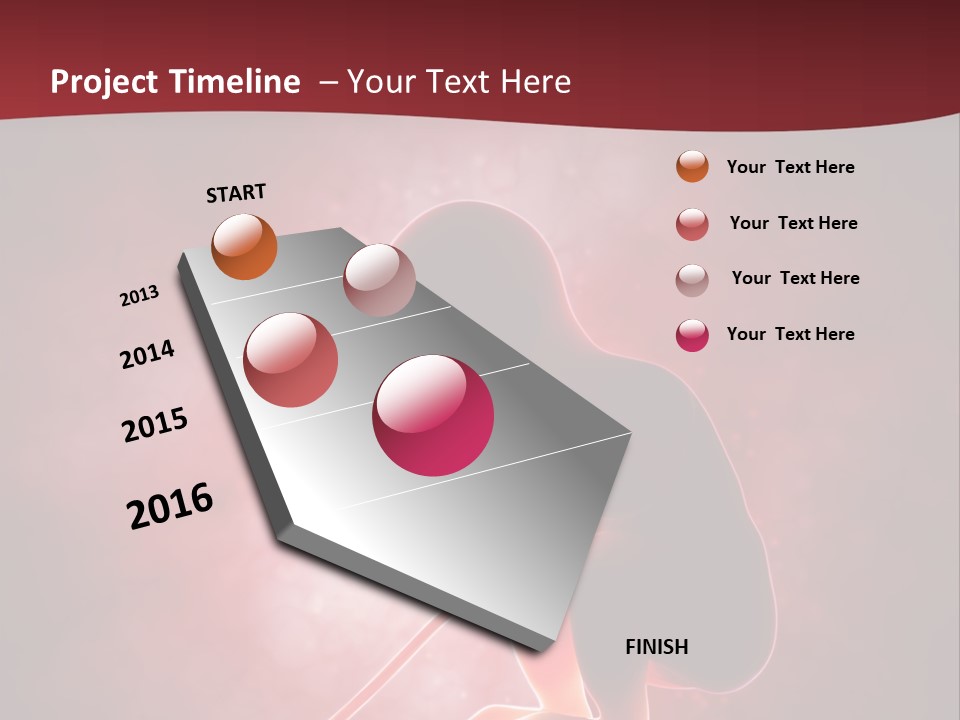 Project Timeline – Your Text Here

START

2013

2014

2015

2016

FINISH

Your Text Here

Your Text Here

Your Text Here

Your Text Here